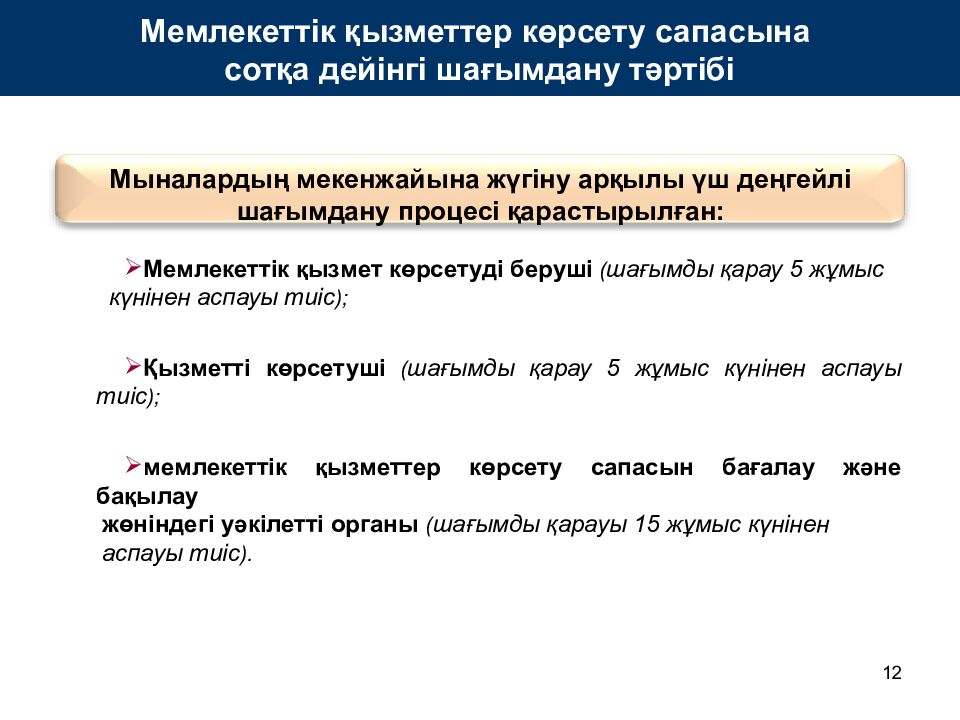 Мемлекеттік қызметтер көрсету сапасына сотқа дейінгі шағымдану тәртібі

Мыналардың мекенжайына жүгіну арқылы үш деңгейлі шағымдану процесі қарастырылған:

➢Мемлекеттік қызмет көрсетуді беруші (шағымды қарау 5 жұмыс күнінен аспауы тиіс);

➢Қызметті көрсетуші (шағымды қарау 5 жұмыс күнінен аспауы тиіс);

➢мемлекеттік қызметтер көрсету сапасын бағалау және бақылау жөніндегі уәкілетті органы (шағымды қарауы 15 жұмыс күнінен аспауы тиіс).

12